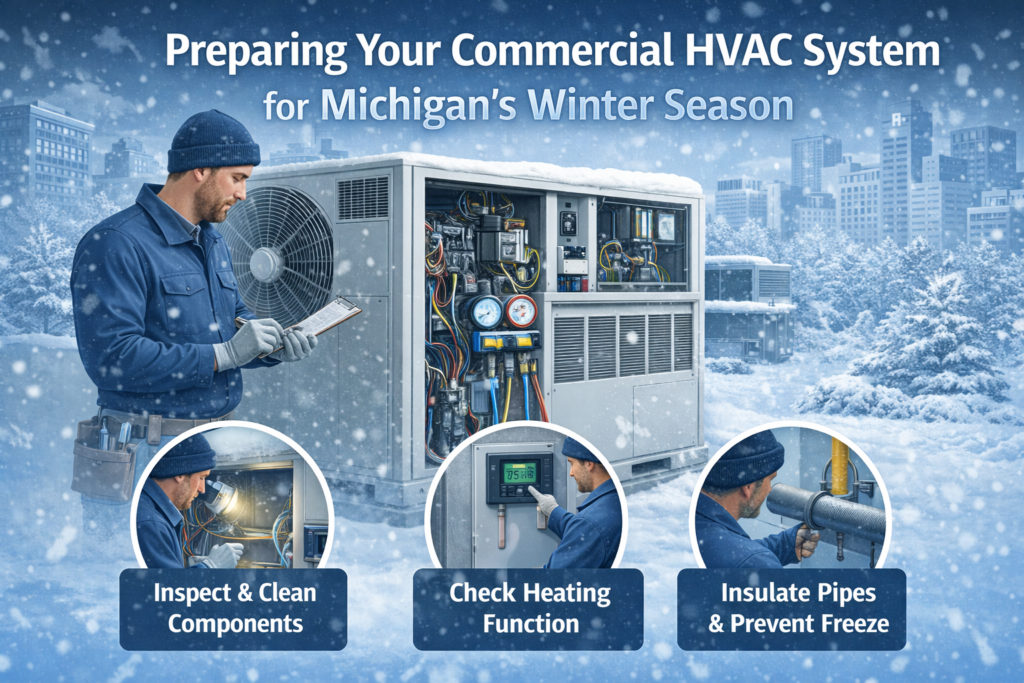 Preparing Your Commercial HVAC System for Michigan's Winter Season

Inspect & Clean Components

Check Heating Function

Insulate Pipes & Prevent Freeze